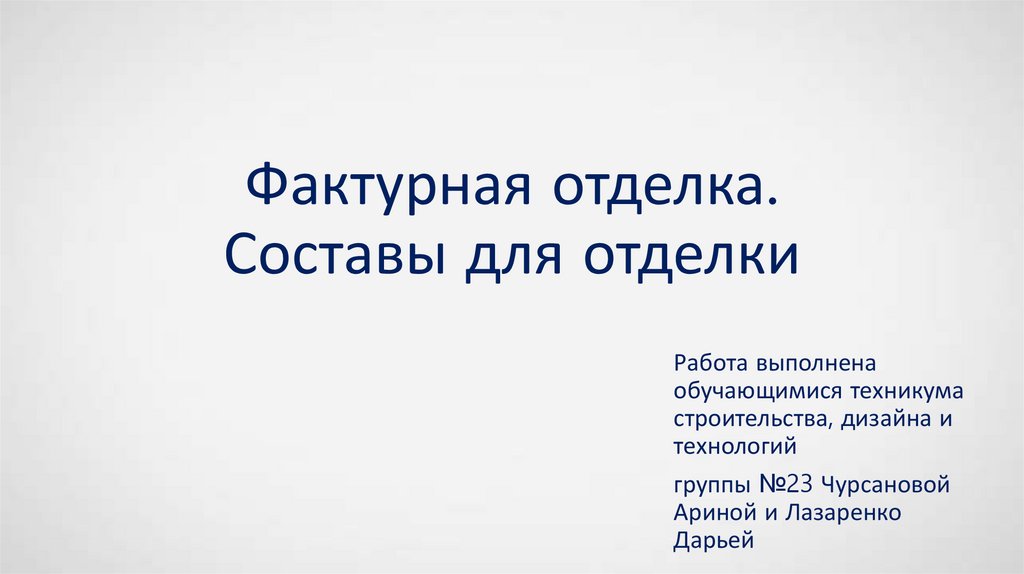 Фактурная отделка.
Составы для отделки

Работа выполнена обучающимися техникума строительства, дизайна и технологий

группы №23 Чурсановой Ариной и Лазаренко Дарьей